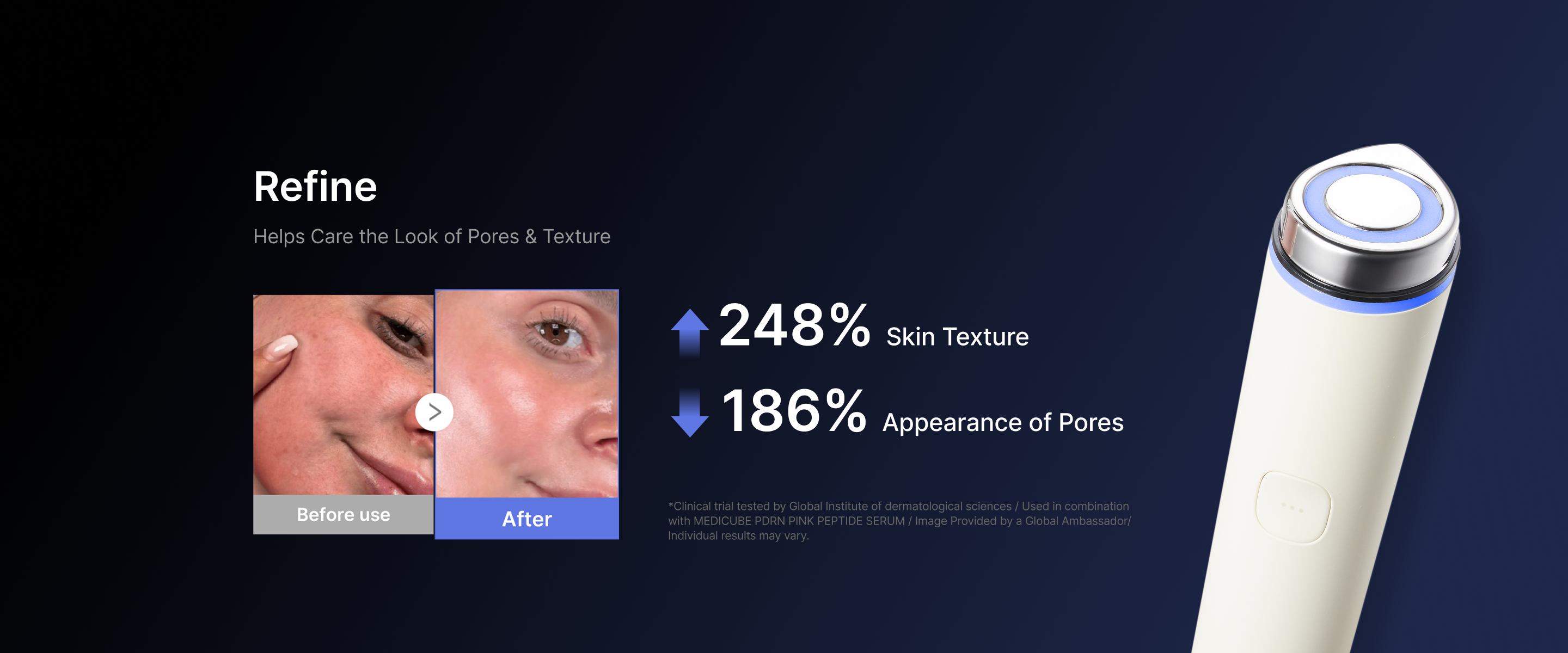 Refine

Helps Care the Look of Pores & Texture

Before use

After

248% Skin Texture

186% Appearance of Pores

*Clinical trial tested by Global Institute of dermatological sciences / Used in combination with MEDICUBE PDRN PINK PEPTIDE SERUM / Image Provided by a Global Ambassador/ Individual results may vary.